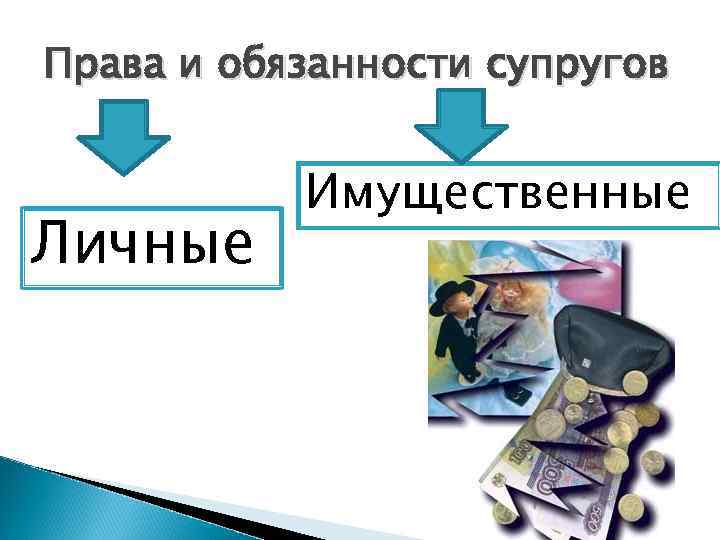 Права и обязанности супругов

Личные

Имущественные